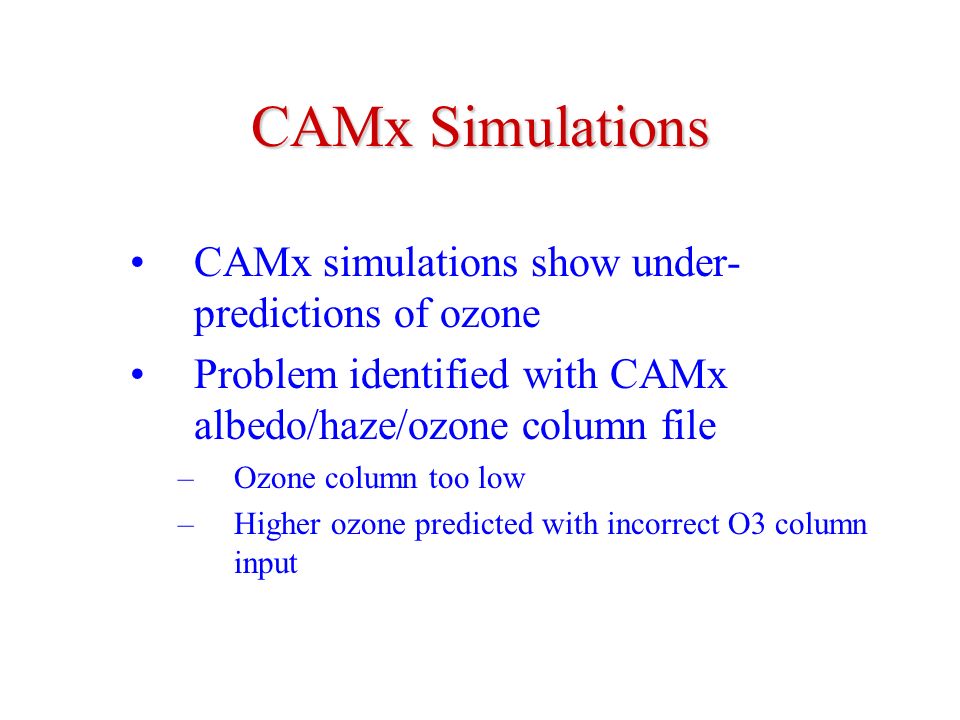 CAMx Simulations

• CAMx simulations show under-predictions of ozone

• Problem identified with CAMx albedo/haze/ozone column file

– Ozone column too low

– Higher ozone predicted with incorrect O3 column input